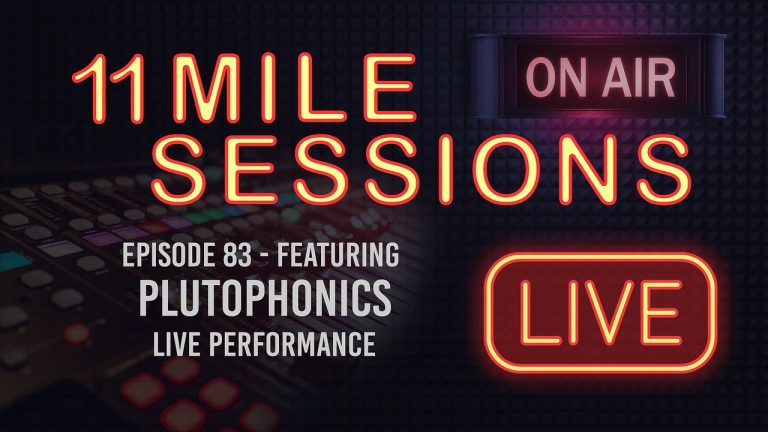 11 MILE SESSIONS

ON AIR

EPISODE 83 - FEATURING
PLUTOPHONICS
LIVE PERFORMANCE

LIVE